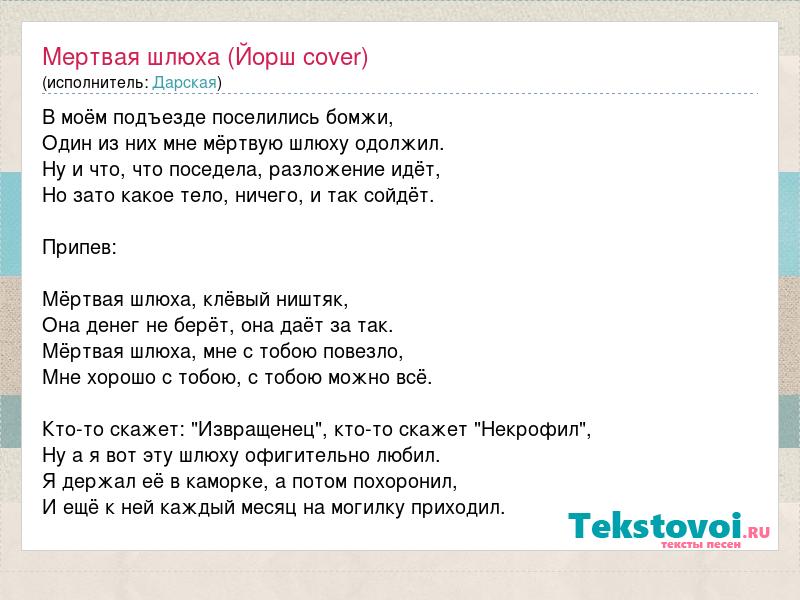 Мертвая шлюха (Йорш cover)
(исполнитель: Дарская)

В моём подъезде поселились бомжи,
Один из них мне мёртвую шлюху одолжил.
Ну и что, что поседела, разложение идёт,
Но зато какое тело, ничего, и так сойдёт.

Припев:

Мёртвая шлюха, клёвый ништяк,
Она денег не берёт, она даёт за так.
Мёртвая шлюха, мне с тобою повезло,
Мне хорошо с тобою, с тобою можно всё.

Кто-то скажет: "Извращенец", кто-то скажет "Некрофил",
Ну а я вот эту шлюху офигительно любил.
Я держал её в каморке, а потом похоронил,
И ещё к ней каждый месяц на могилку приходил.

Tekstovoi.RU
тексты песен